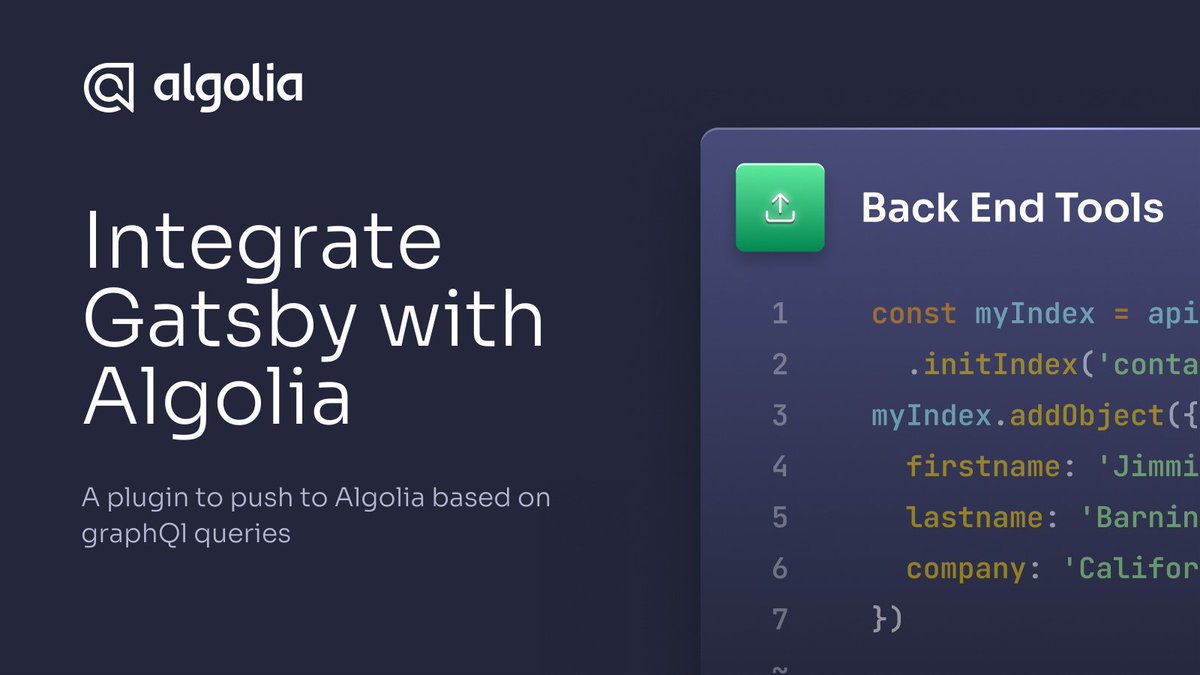 algolia

Integrate Gatsby with Algolia

A plugin to push to Algolia based on graphQl queries

Back End Tools

1 const myIndex = api
2 .initIndex('conta
3 myIndex.addObject({
4 firstname: 'Jimmi
5 lastname: 'Barnin
6 company: 'Califor
7 })